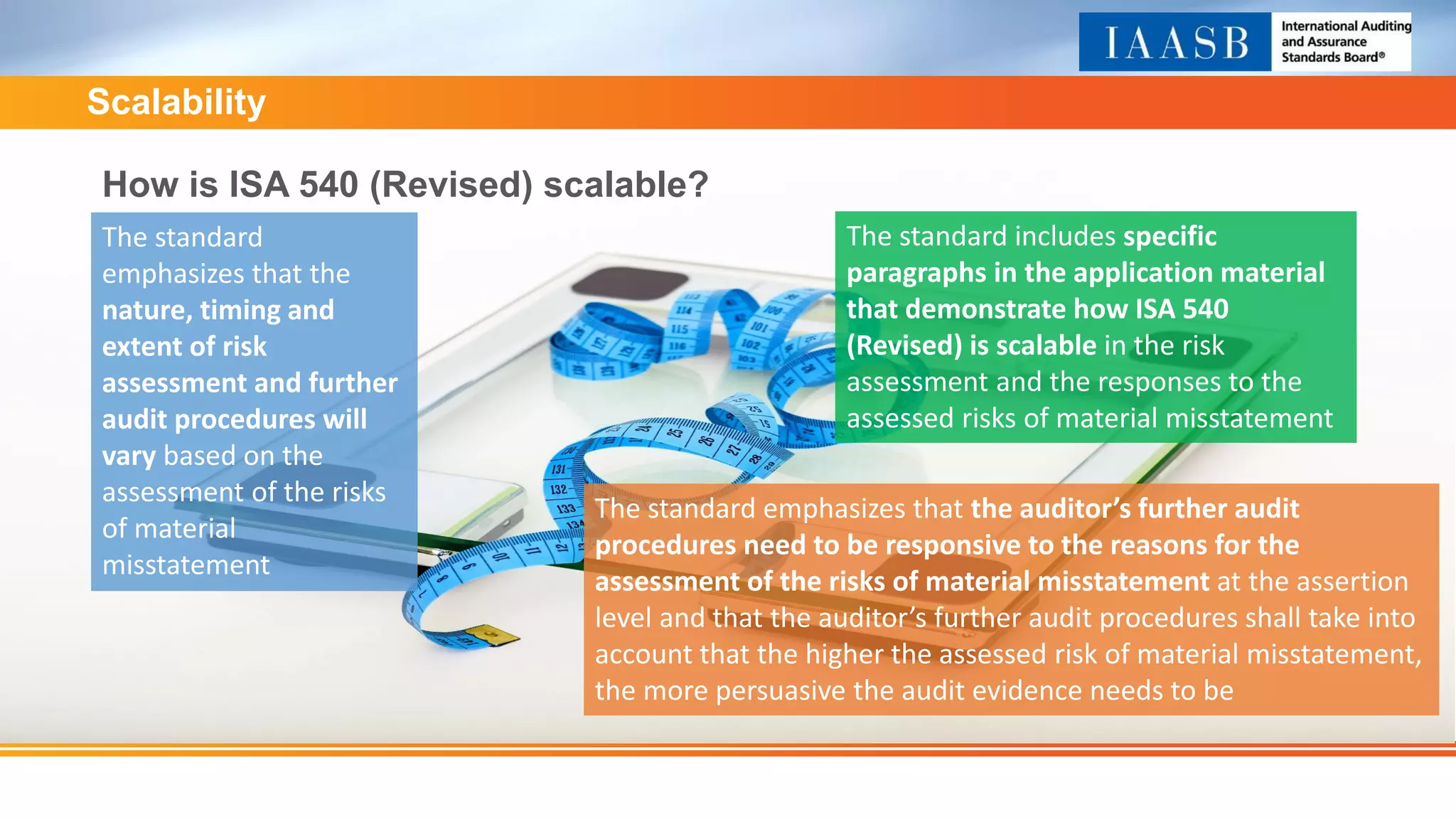 IAASB International Auditing and Assurance Standards Board®

Scalability

How is ISA 540 (Revised) scalable?

The standard emphasizes that the nature, timing and extent of risk assessment and further audit procedures will vary based on the assessment of the risks of material misstatement

The standard includes specific paragraphs in the application material that demonstrate how ISA 540 (Revised) is scalable in the risk assessment and the responses to the assessed risks of material misstatement

The standard emphasizes that the auditor's further audit procedures need to be responsive to the reasons for the assessment of the risks of material misstatement at the assertion level and that the auditor's further audit procedures shall take into account that the higher the assessed risk of material misstatement, the more persuasive the audit evidence needs to be